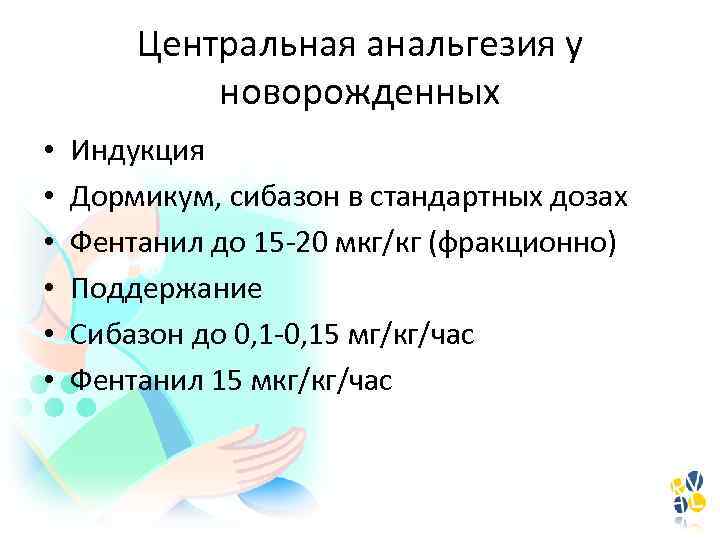 Центральная анальгезия у новорожденных

• Индукция
• Дормикум, сибазон в стандартных дозах
• Фентанил до 15-20 мкг/кг (фракционно)
• Поддержание
• Сибазон до 0,1-0,15 мг/кг/час
• Фентанил 15 мкг/кг/час